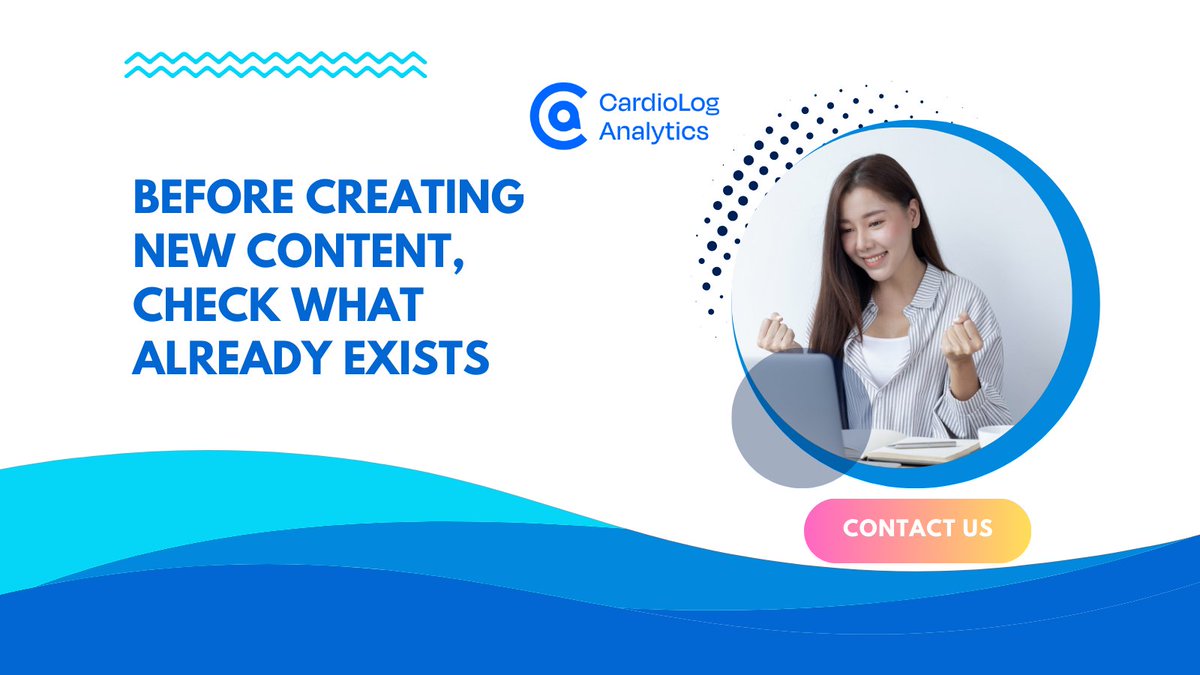 CardioLog Analytics

BEFORE CREATING NEW CONTENT, CHECK WHAT ALREADY EXISTS

CONTACT US